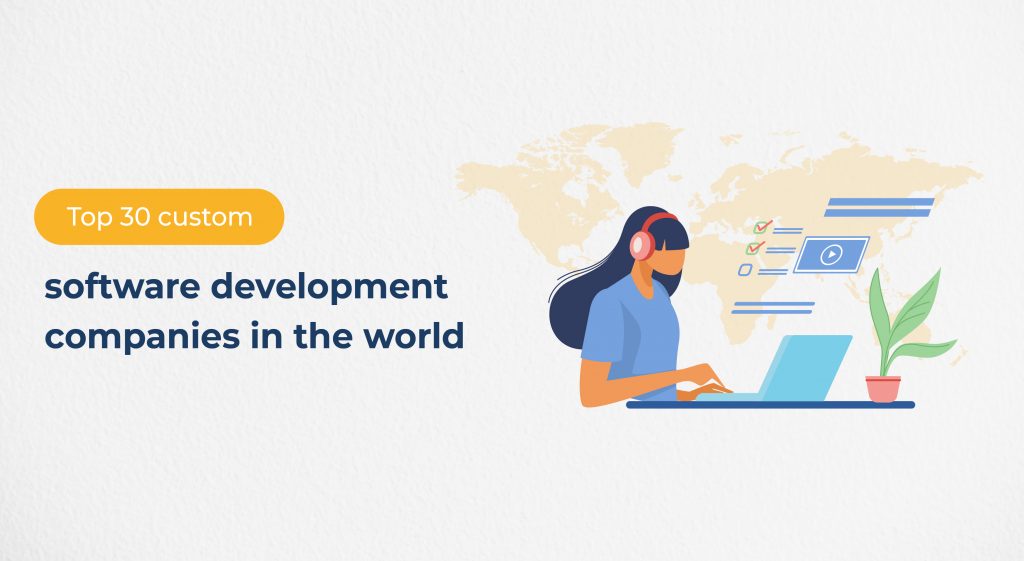 Top 30 custom

software development companies in the world